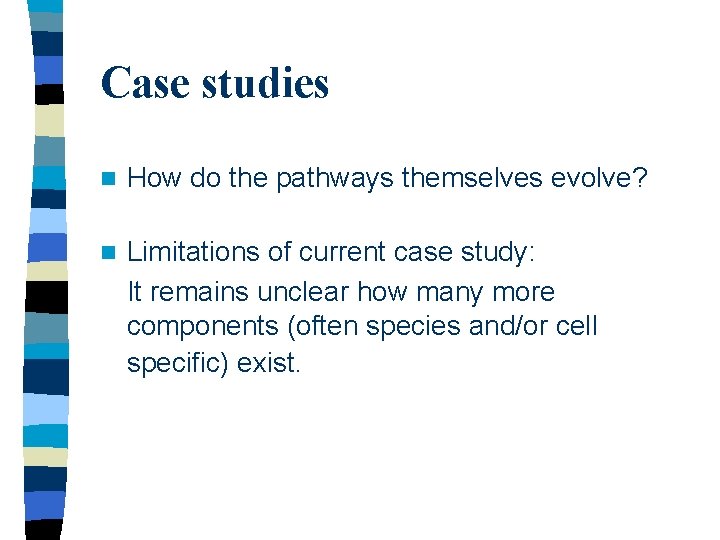 Case studies

How do the pathways themselves evolve?

Limitations of current case study:
It remains unclear how many more components (often species and/or cell specific) exist.